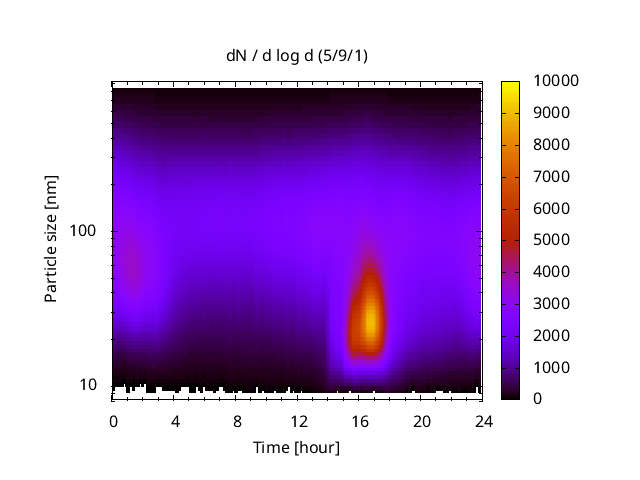 dN / d log d (5/9/1)

Particle size [nm]

100

10

0 4 8 12 16 20 24

Time [hour]

10000
9000
8000
7000
6000
5000
4000
3000
2000
1000
0